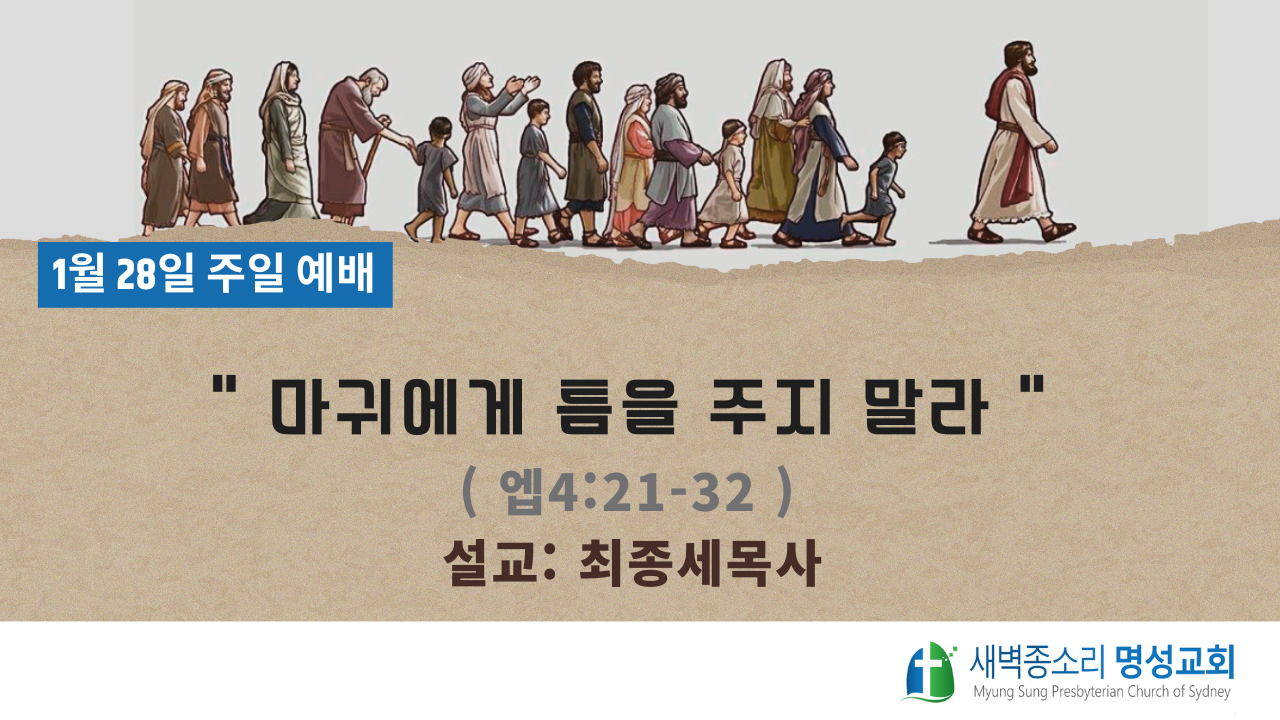 1월 28일 주일 예배

" 마귀에게 틈을 주지 말라 "

( 엡4:21-32 )

설교: 최종세목사

새벽종소리 명성교회
Myung Sung Presbyterian Church of Sydney